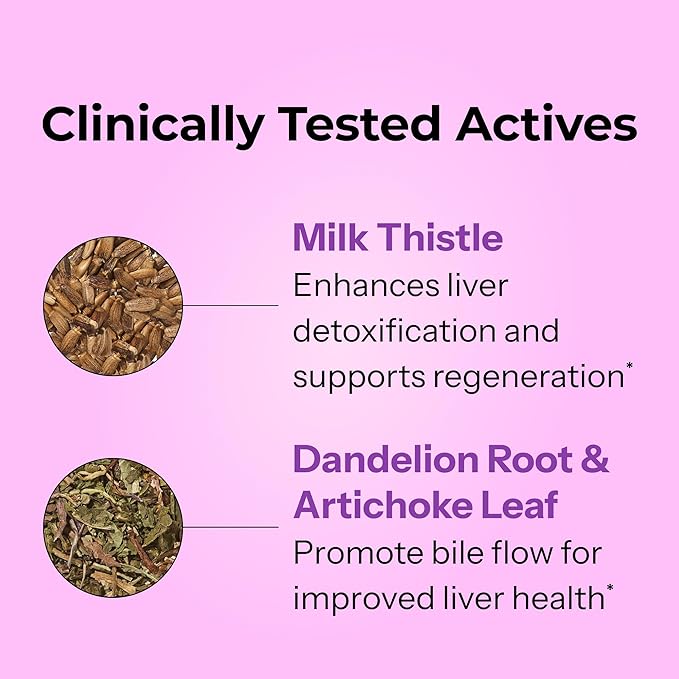 Clinically Tested Actives

Milk Thistle
Enhances liver detoxification and supports regeneration*

Dandelion Root & Artichoke Leaf
Promote bile flow for improved liver health*